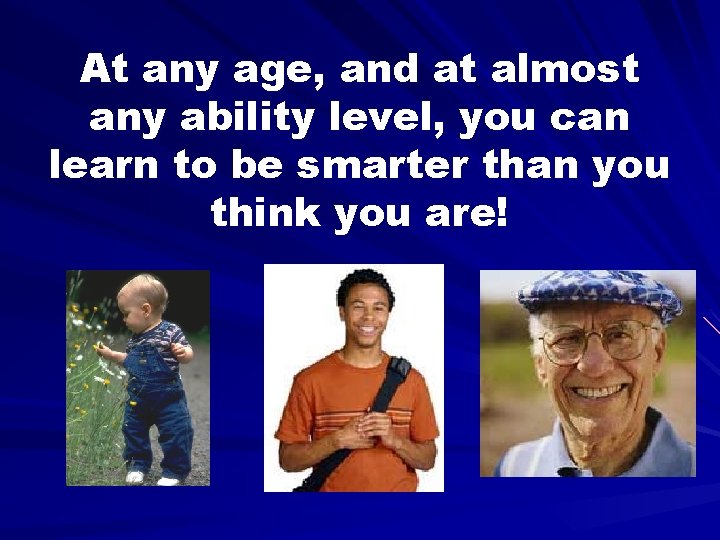 At any age, and at almost any ability level, you can learn to be smarter than you think you are!